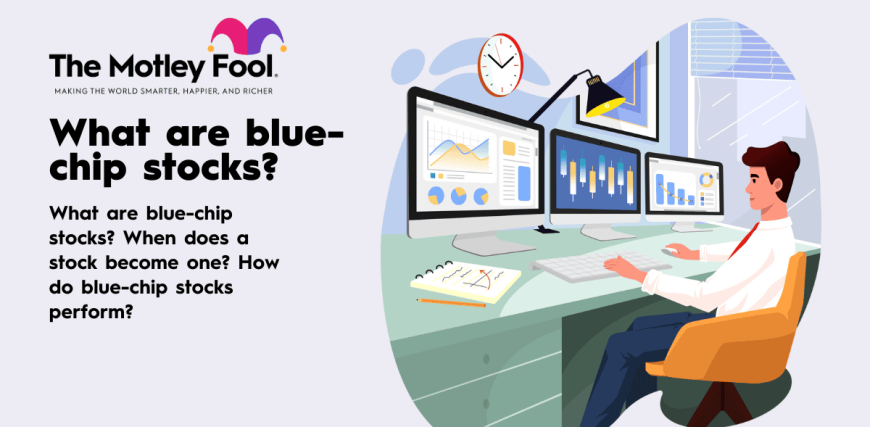 The Motley Fool.
MAKING THE WORLD SMARTER, HAPPIER, AND RICHER

What are blue-chip stocks?

What are blue-chip stocks? When does a stock become one? How do blue-chip stocks perform?